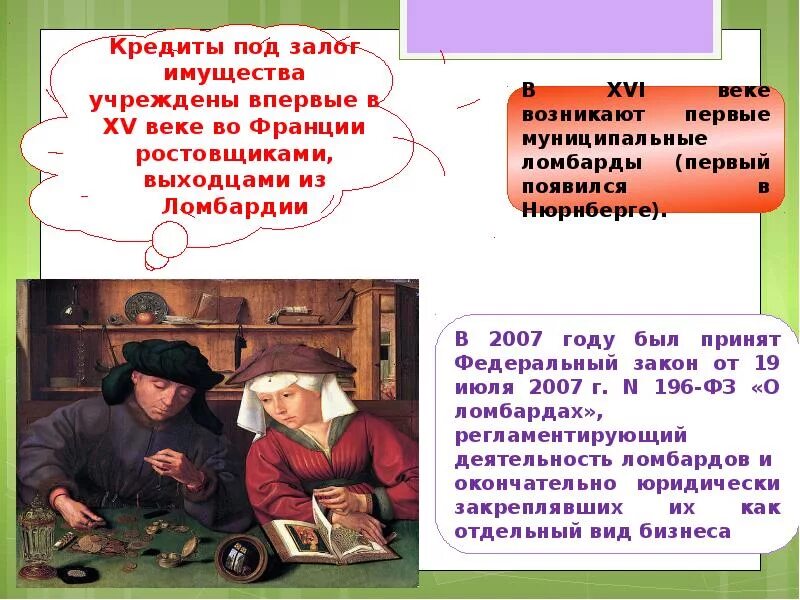 Кредиты под залог имущества учреждены впервые в XV веке во Франции ростовщиками, выходцами из Ломбардии

В XVI веке возникают первые муниципальные ломбарды (первый появился в Нюрнберге).

В 2007 году был принят Федеральный закон от 19 июля 2007 г. N 196-ФЗ «О ломбардах», регламентирующий деятельность ломбардов и окончательно юридически закреплявших их как отдельный вид бизнеса